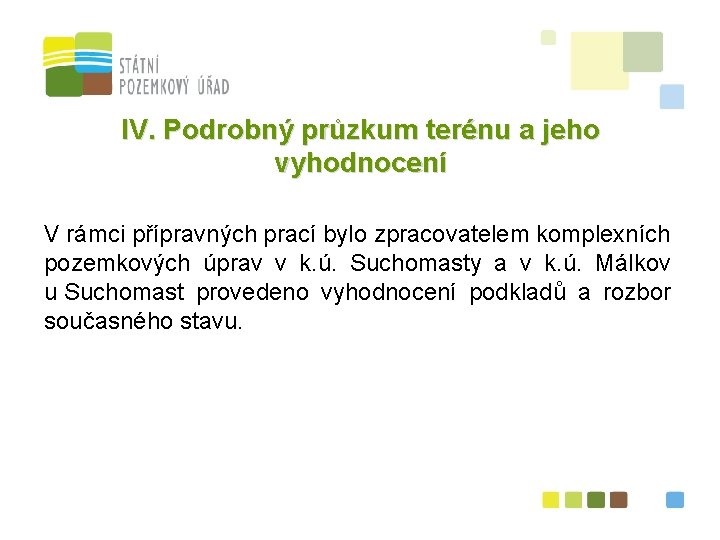 STÁTNÍ POZEMKOVÝ ÚŘAD

IV. Podrobný průzkum terénu a jeho vyhodnocení

V rámci přípravných prací bylo zpracovatelem komplexních pozemkových úprav v k.ú. Suchomasty a v k.ú. Málkov u Suchomast provedeno vyhodnocení podkladů a rozbor současného stavu.